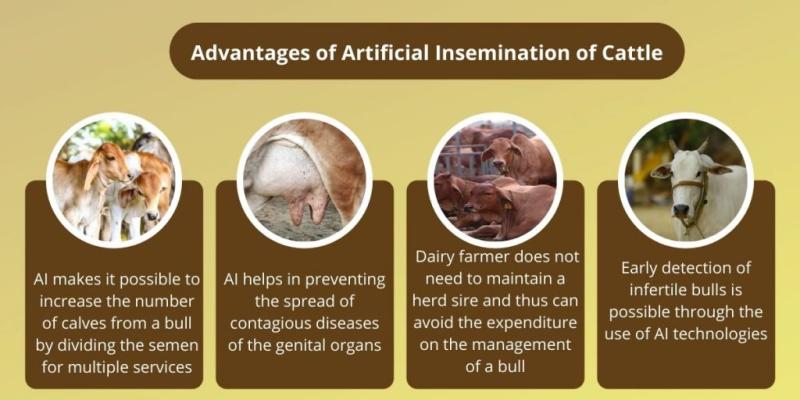 Advantages of Artificial Insemination of Cattle

AI makes it possible to increase the number of calves from a bull by dividing the semen for multiple services

AI helps in preventing the spread of contagious diseases of the genital organs

Dairy farmer does not need to maintain a herd sire and thus can avoid the expenditure on the management of a bull

Early detection of infertile bulls is possible through the use of AI technologies